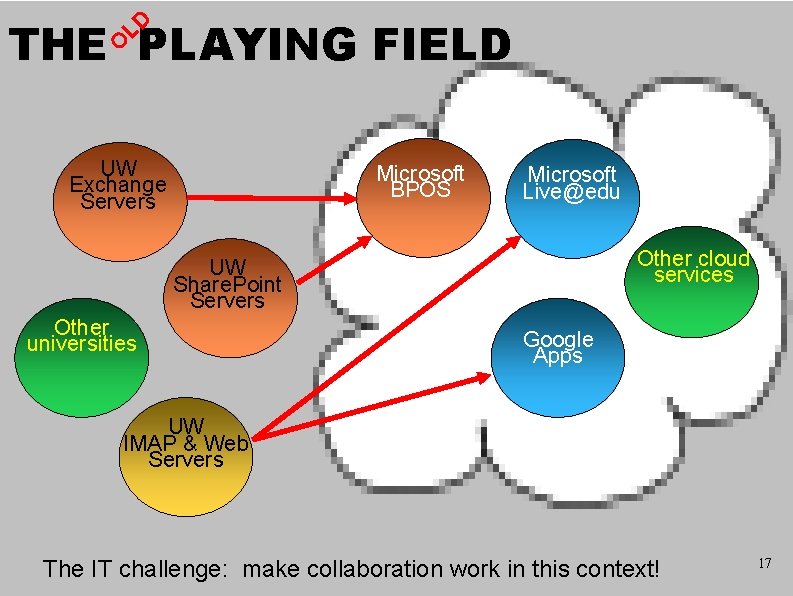 THE OLD PLAYING FIELD

UW Exchange Servers

UW SharePoint Servers

Other universities

UW IMAP & Web Servers

Microsoft BPOS

Microsoft Live@edu

Other cloud services

Google Apps

The IT challenge: make collaboration work in this context!

17